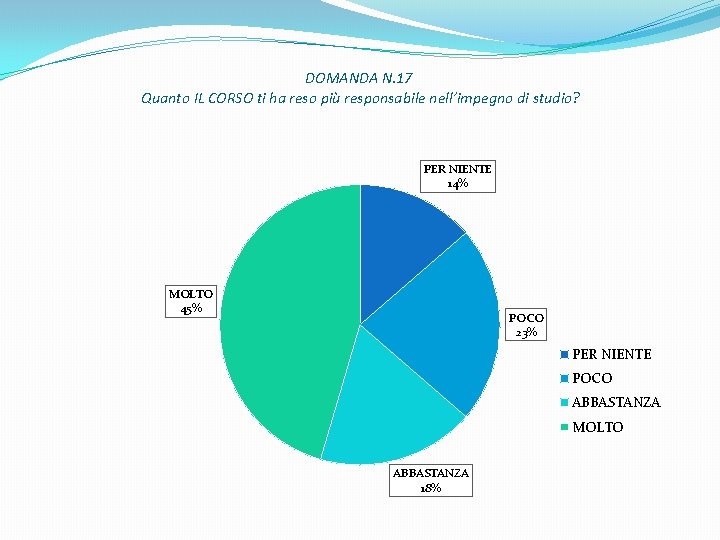 DOMANDA N.17
Quanto IL CORSO ti ha reso più responsabile nell'impegno di studio?

PER NIENTE
14%

POCO
23%

ABBASTANZA
18%

MOLTO
45%

PER NIENTE
POCO
ABBASTANZA
MOLTO